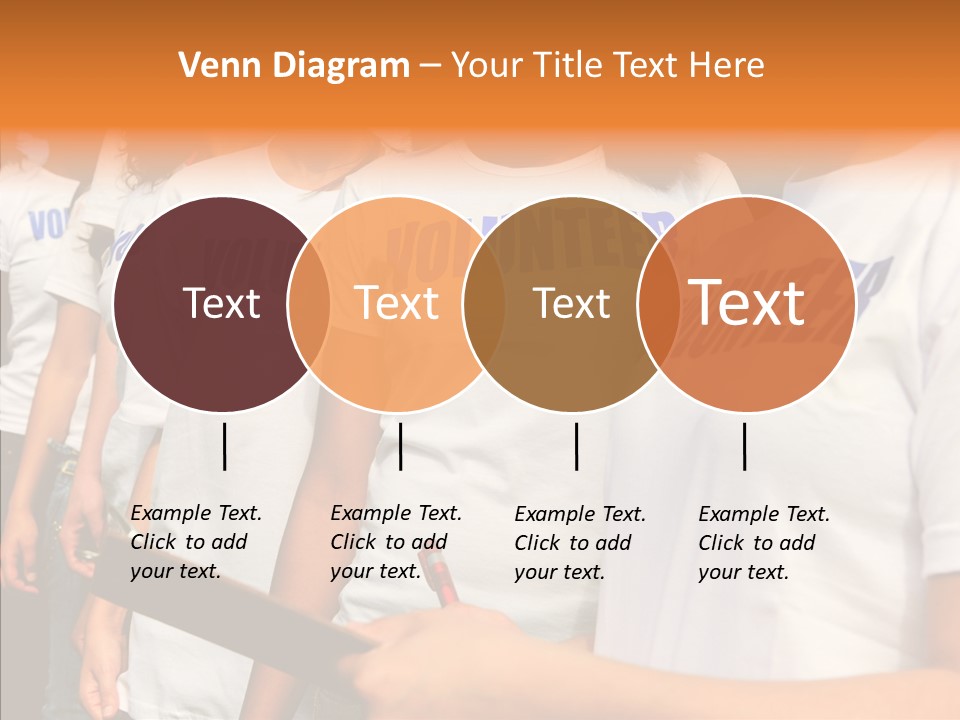 Venn Diagram – Your Title Text Here

Text

Text

Text

Text

Example Text. Click to add your text.

Example Text. Click to add your text.

Example Text. Click to add your text.

Example Text. Click to add your text.